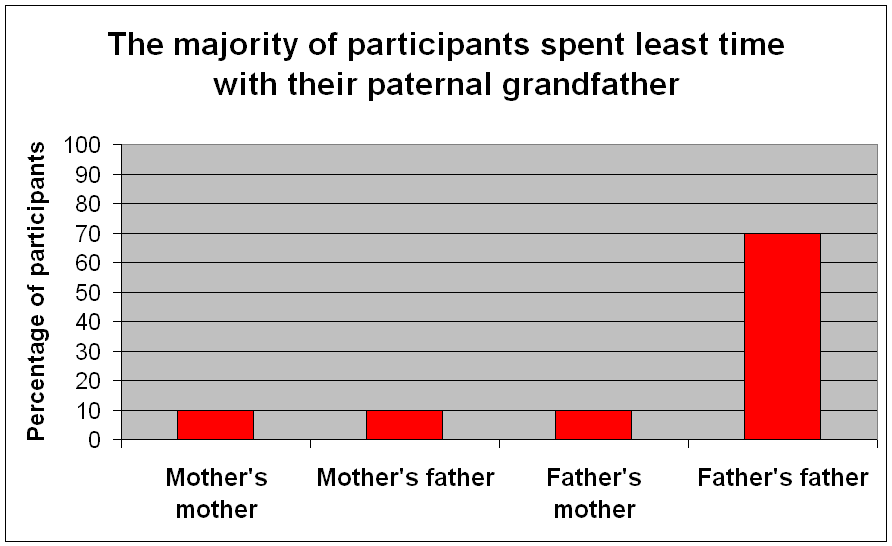 The majority of participants spent least time with their paternal grandfather

Percentage of participants

100
90
80
70
60
50
40
30
20
10
0

Mother's mother
Mother's father
Father's mother
Father's father